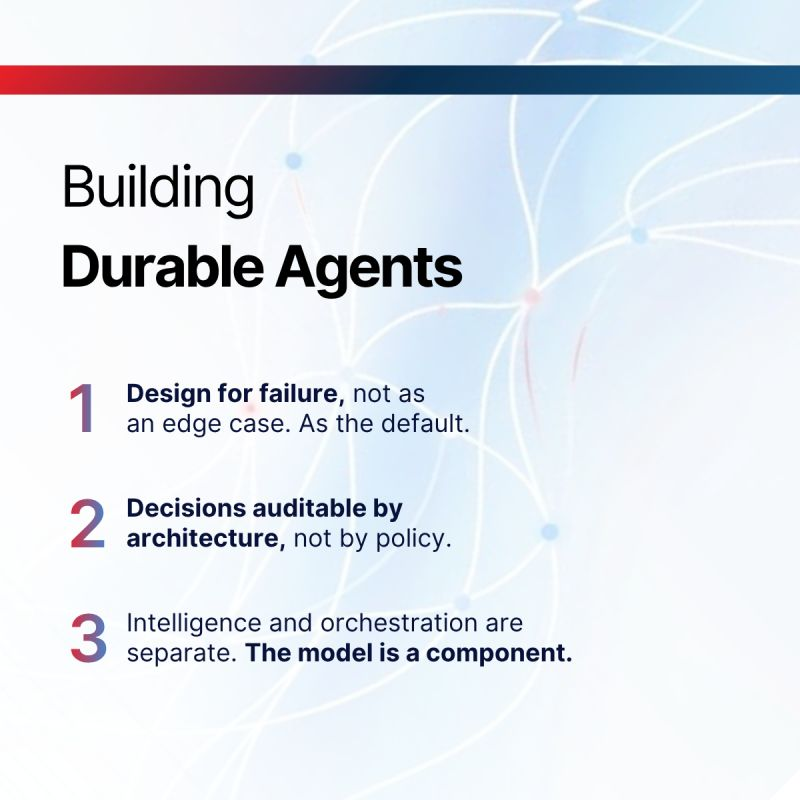 Building
Durable Agents

1 Design for failure, not as an edge case. As the default.

2 Decisions auditable by architecture, not by policy.

3 Intelligence and orchestration are separate. The model is a component.